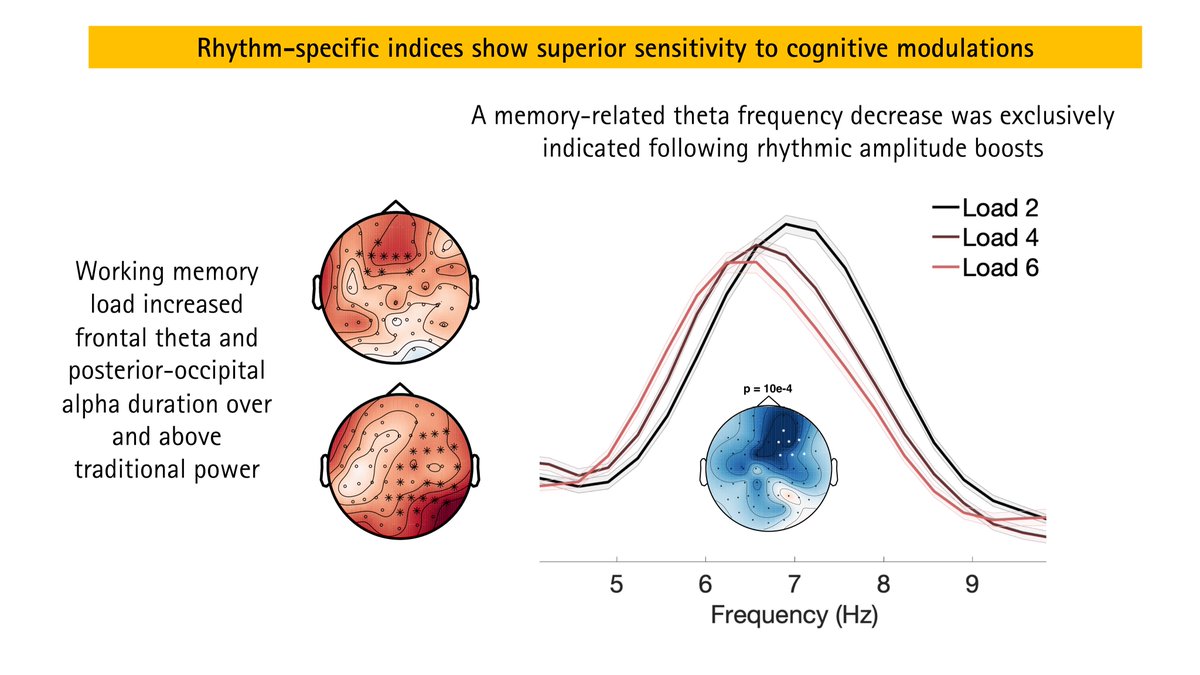 Rhythm-specific indices show superior sensitivity to cognitive modulations

A memory-related theta frequency decrease was exclusively indicated following rhythmic amplitude boosts

Working memory load increased frontal theta and posterior-occipital alpha duration over and above traditional power

Load 2
Load 4
Load 6

p = 10e-4

5
6
7
8
9
Frequency (Hz)